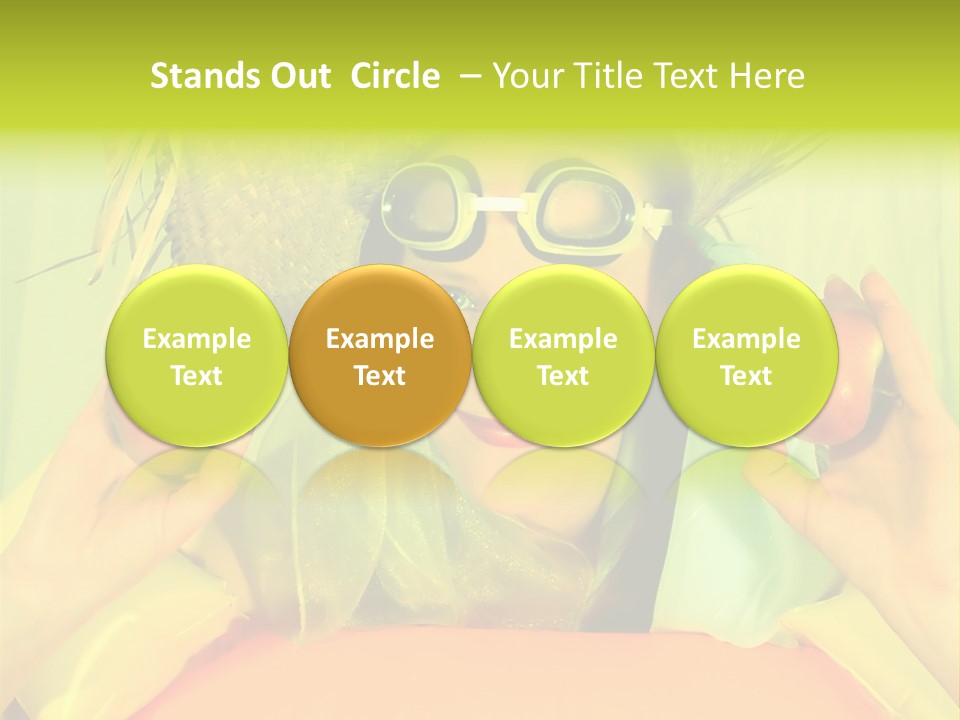 Stands Out Circle – Your Title Text Here

Example Text

Example Text

Example Text

Example Text